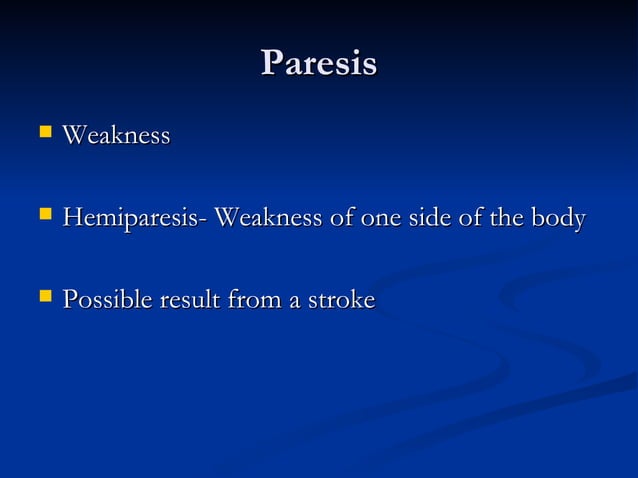 Paresis

- Weakness

- Hemiparesis- Weakness of one side of the body

- Possible result from a stroke